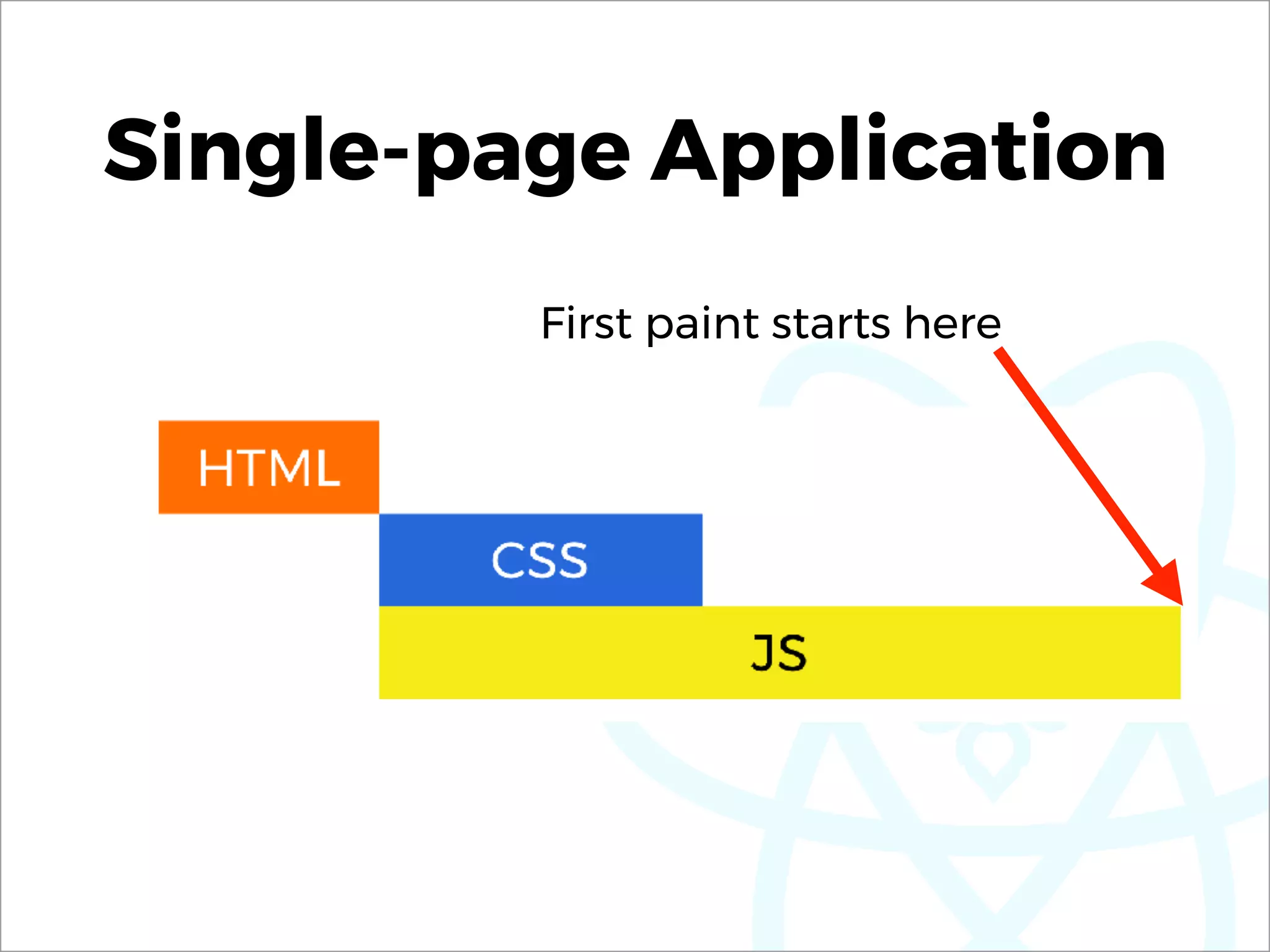 Single-page Application

First paint starts here

HTML

CSS

JS